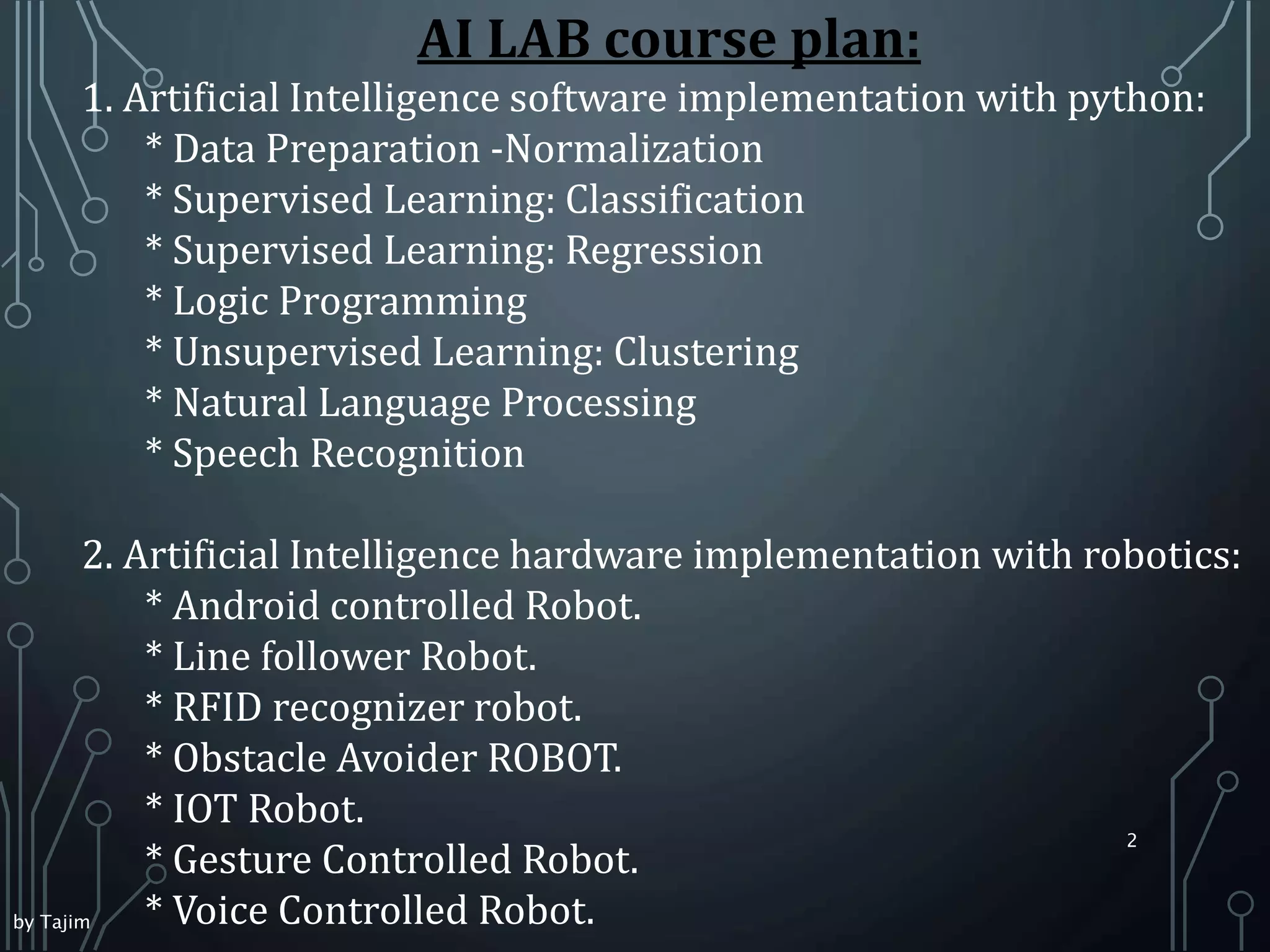 AI LAB course plan:

1. Artificial Intelligence software implementation with python:
* Data Preparation -Normalization
* Supervised Learning: Classification
* Supervised Learning: Regression
* Logic Programming
* Unsupervised Learning: Clustering
* Natural Language Processing
* Speech Recognition

2. Artificial Intelligence hardware implementation with robotics:
* Android controlled Robot.
* Line follower Robot.
* RFID recognizer robot.
* Obstacle Avoider ROBOT.
* IOT Robot.
* Gesture Controlled Robot.
* Voice Controlled Robot.

2

by Tajim